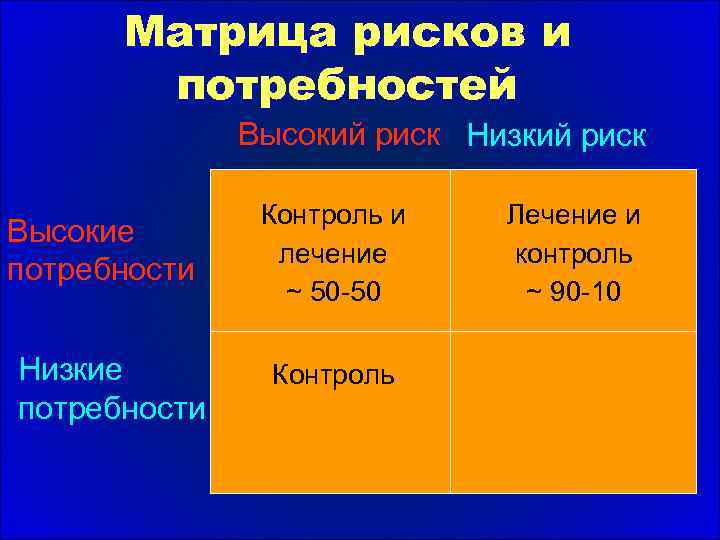 Матрица рисков и потребностей

| | Высокий риск | Низкий риск |
|---|---|---|
| Высокие потребности | Контроль и лечение ~ 50-50 | Лечение и контроль ~ 90-10 |
| Низкие потребности | Контроль | |